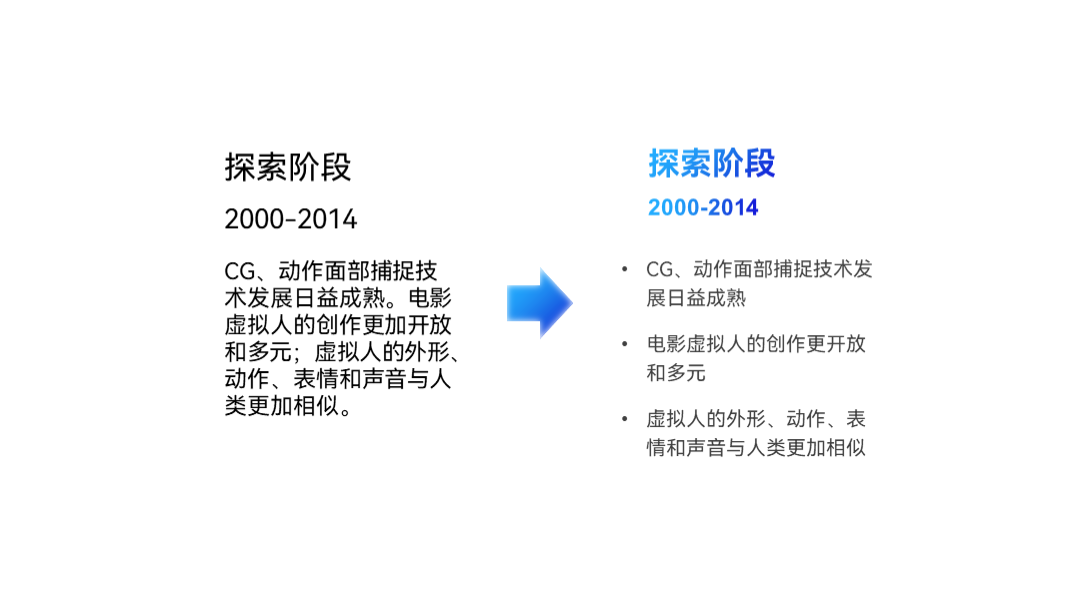 探索阶段

2000-2014

CG、动作面部捕捉技术发展日益成熟。电影虚拟人的创作更加开放和多元；虚拟人的外形、动作、表情和声音与人类更加相似。

探索阶段

2000-2014

• CG、动作面部捕捉技术发展日益成熟

• 电影虚拟人的创作更开放和多元

• 虚拟人的外形、动作、表情和声音与人类更加相似